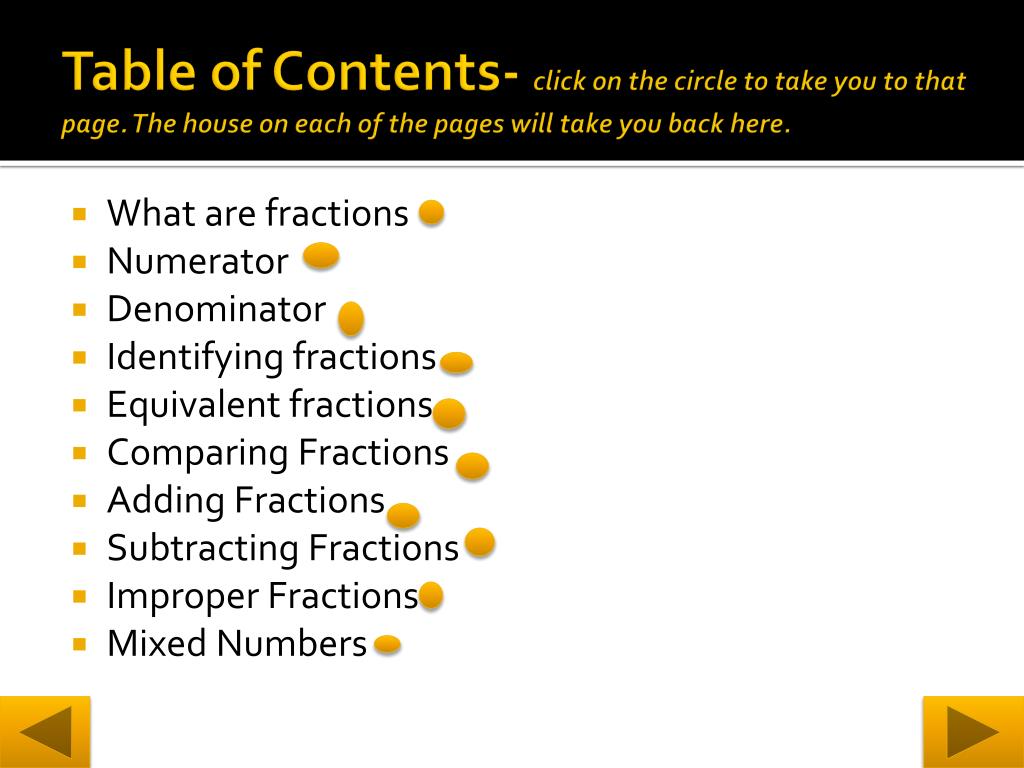 Table of Contents- click on the circle to take you to that page. The house on each of the pages will take you back here.

- What are fractions
- Numerator
- Denominator
- Identifying fractions
- Equivalent fractions
- Comparing Fractions
- Adding Fractions
- Subtracting Fractions
- Improper Fractions
- Mixed Numbers